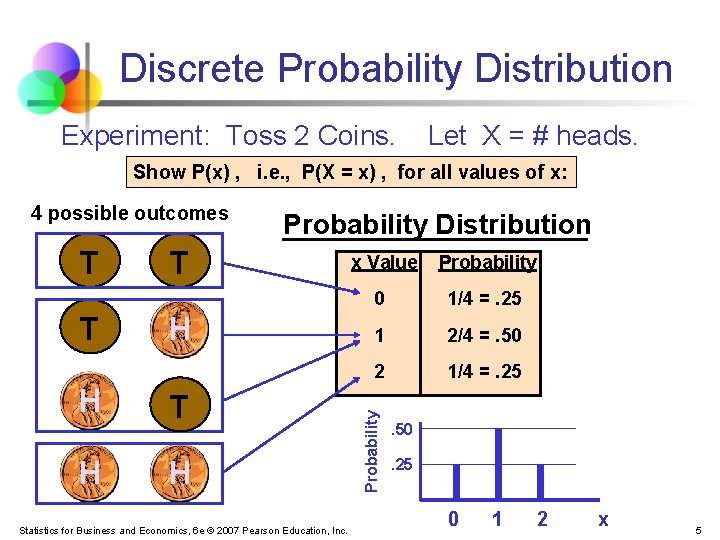 Discrete Probability Distribution

Experiment: Toss 2 Coins. Let X = # heads.

Show P(x) , i.e., P(X = x) , for all values of x:

4 possible outcomes

T T

T H

H T

H H

Probability Distribution

| x Value | Probability |
|---|---|
| 0 | 1/4 = .25 |
| 1 | 2/4 = .50 |
| 2 | 1/4 = .25 |

Probability

.50

.25

0 1 2 x

Statistics for Business and Economics, 6e © 2007 Pearson Education, Inc.

5